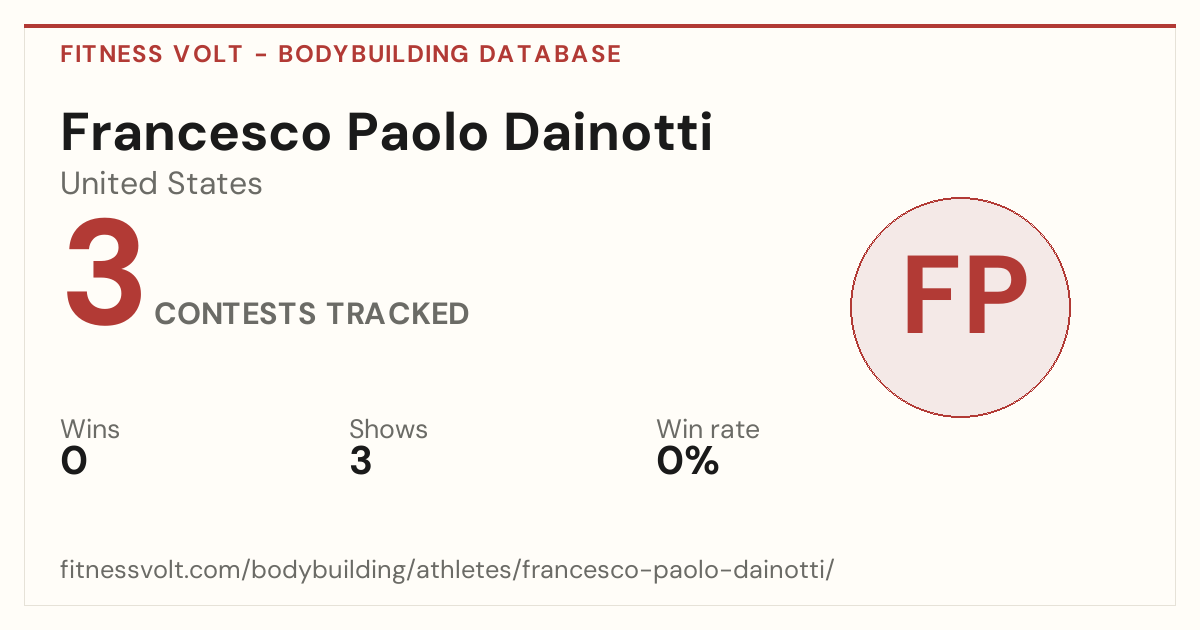 FITNESS VOLT - BODYBUILDING DATABASE

Francesco Paolo Dainotti

United States

3 CONTESTS TRACKED

FP

Wins
0

Shows
3

Win rate
0%

fitnessvolt.com/bodybuilding/athletes/francesco-paolo-dainotti/